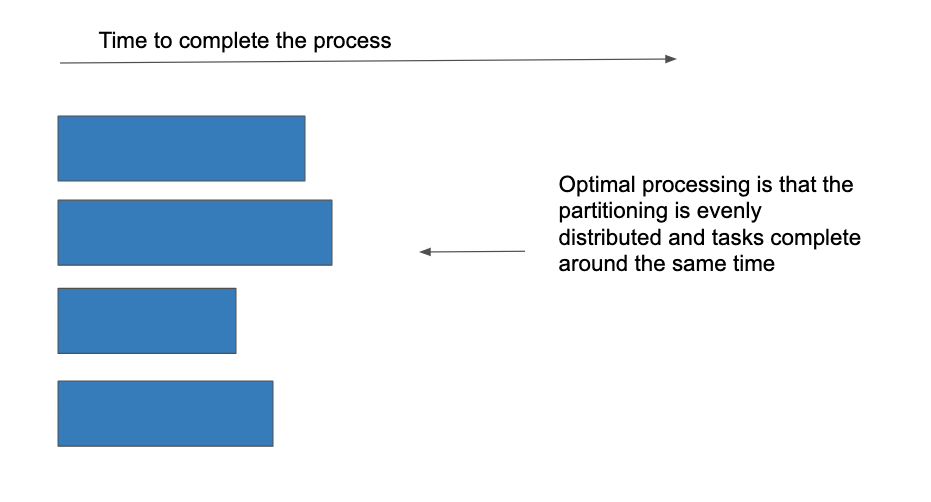 Time to complete the process

Optimal processing is that the partitioning is evenly distributed and tasks complete around the same time